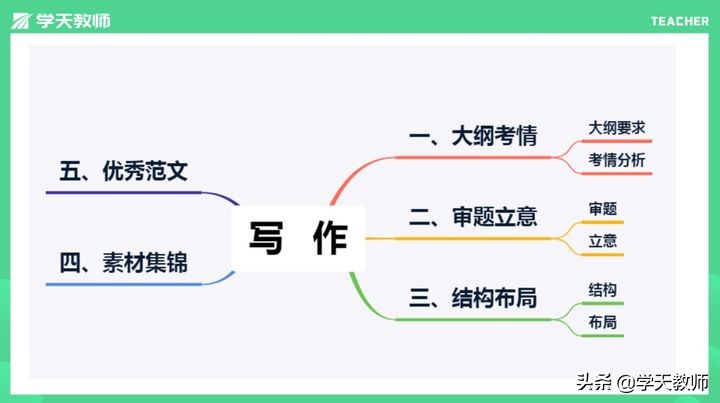 学天教师

TEACHER

写 作

一、大纲考情
大纲要求
考情分析

二、审题立意
审题
立意

三、结构布局
结构
布局

四、素材集锦

五、优秀范文

头条 @学天教师